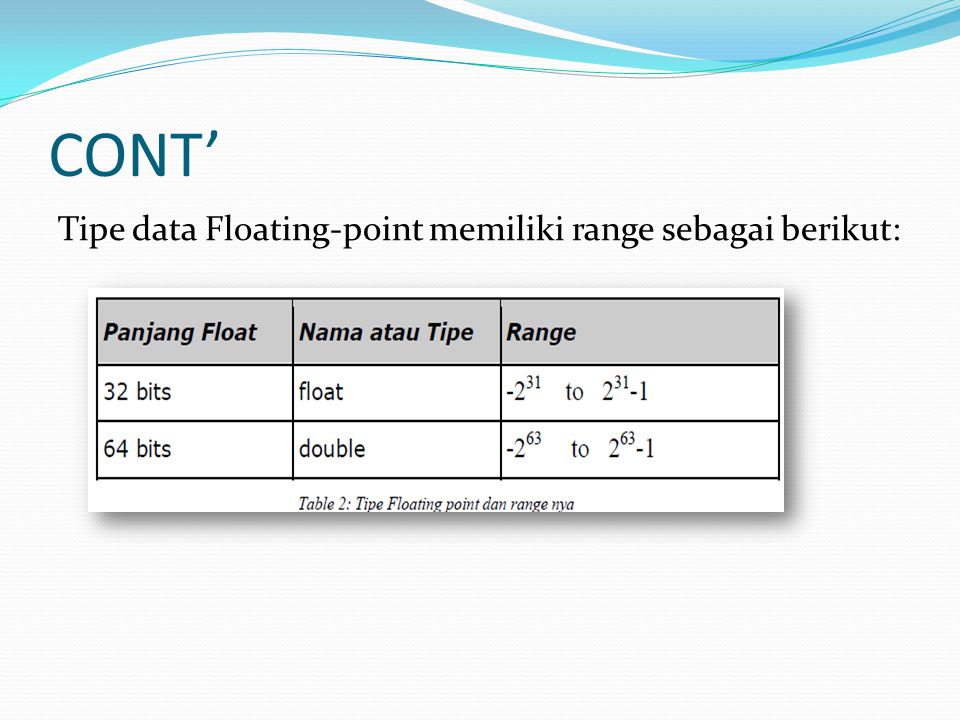 CONT’

Tipe data Floating-point memiliki range sebagai berikut:

| Panjang Float | Nama atau Tipe | Range |
|---|---|---|
| 32 bits | float | $-2^{31}$ to $2^{31}-1$ |
| 64 bits | double | $-2^{63}$ to $2^{63}-1$ |

Table 2: Tipe Floating point dan range nya